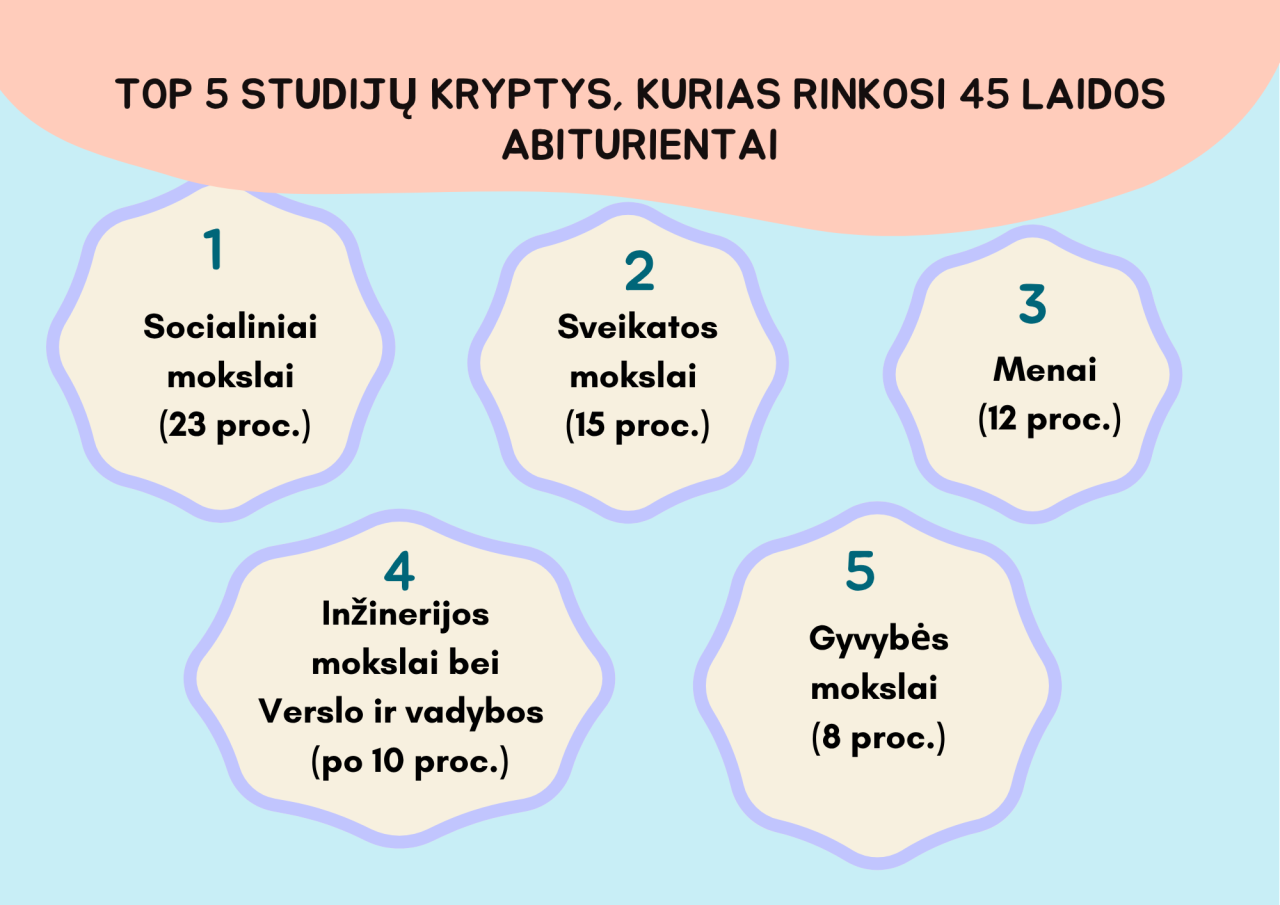 TOP 5 STUDIJŲ KRYPTYS, KURIAS RINKOSI 45 LAIDOS ABITURIENTAI

1

Socialiniai mokslai (23 proc.)

2

Sveikatos mokslai (15 proc.)

3

Menai (12 proc.)

4

Inžinerijos mokslai bei Verslo ir vadybos (po 10 proc.)

5

Gyvybės mokslai (8 proc.)